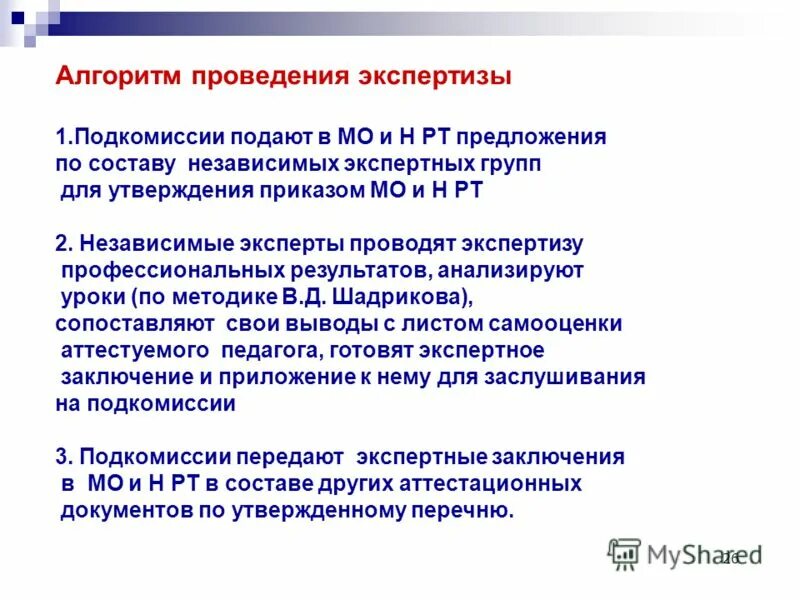 Алгоритм проведения экспертизы

1.Подкомиссии подают в МО и Н РТ предложения по составу независимых экспертных групп для утверждения приказом МО и Н РТ

2. Независимые эксперты проводят экспертизу профессиональных результатов, анализируют уроки (по методике В.Д. Шадрикова), сопоставляют свои выводы с листом самооценки аттестуемого педагога, готовят экспертное заключение и приложение к нему для заслушивания на подкомиссии

3. Подкомиссии передают экспертные заключения в МО и Н РТ в составе других аттестационных документов по утвержденному перечню.

MyShared 28